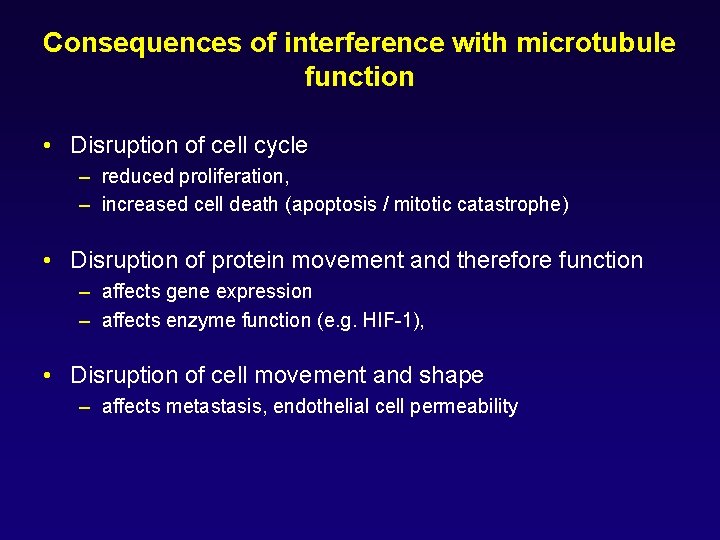 Consequences of interference with microtubule function

• Disruption of cell cycle
  – reduced proliferation,
  – increased cell death (apoptosis / mitotic catastrophe)

• Disruption of protein movement and therefore function
  – affects gene expression
  – affects enzyme function (e.g. HIF-1),

• Disruption of cell movement and shape
  – affects metastasis, endothelial cell permeability